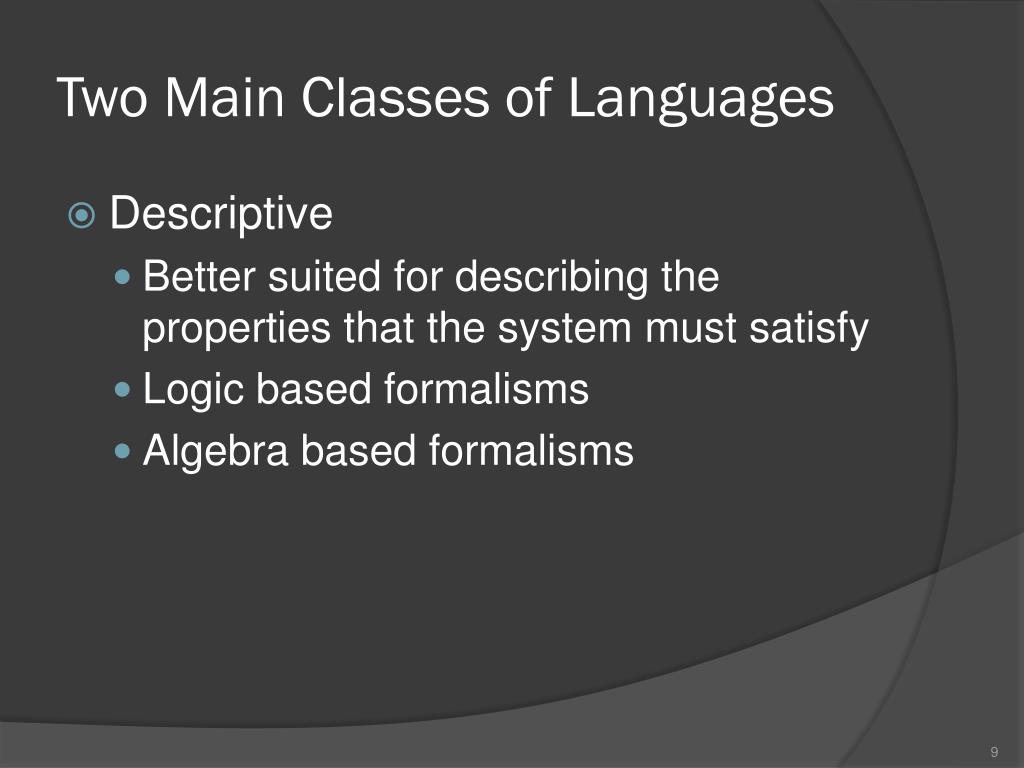 Two Main Classes of Languages

Descriptive
Better suited for describing the properties that the system must satisfy
Logic based formalisms
Algebra based formalisms

9